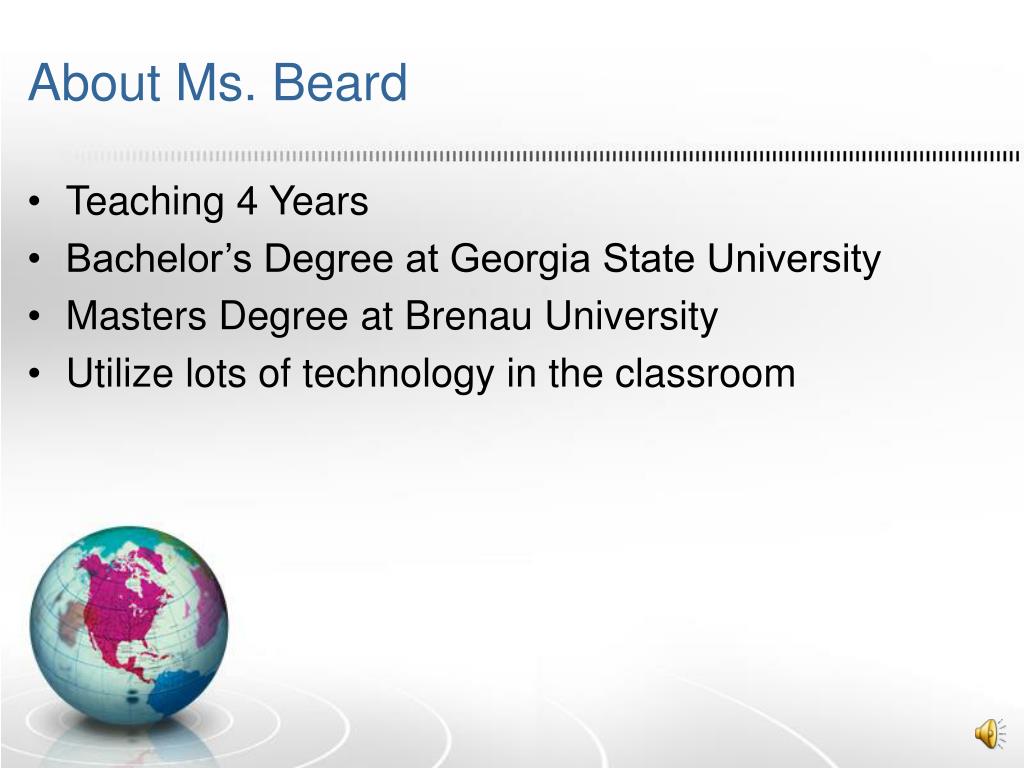 About Ms. Beard

• Teaching 4 Years
• Bachelor's Degree at Georgia State University
• Masters Degree at Brenau University
• Utilize lots of technology in the classroom